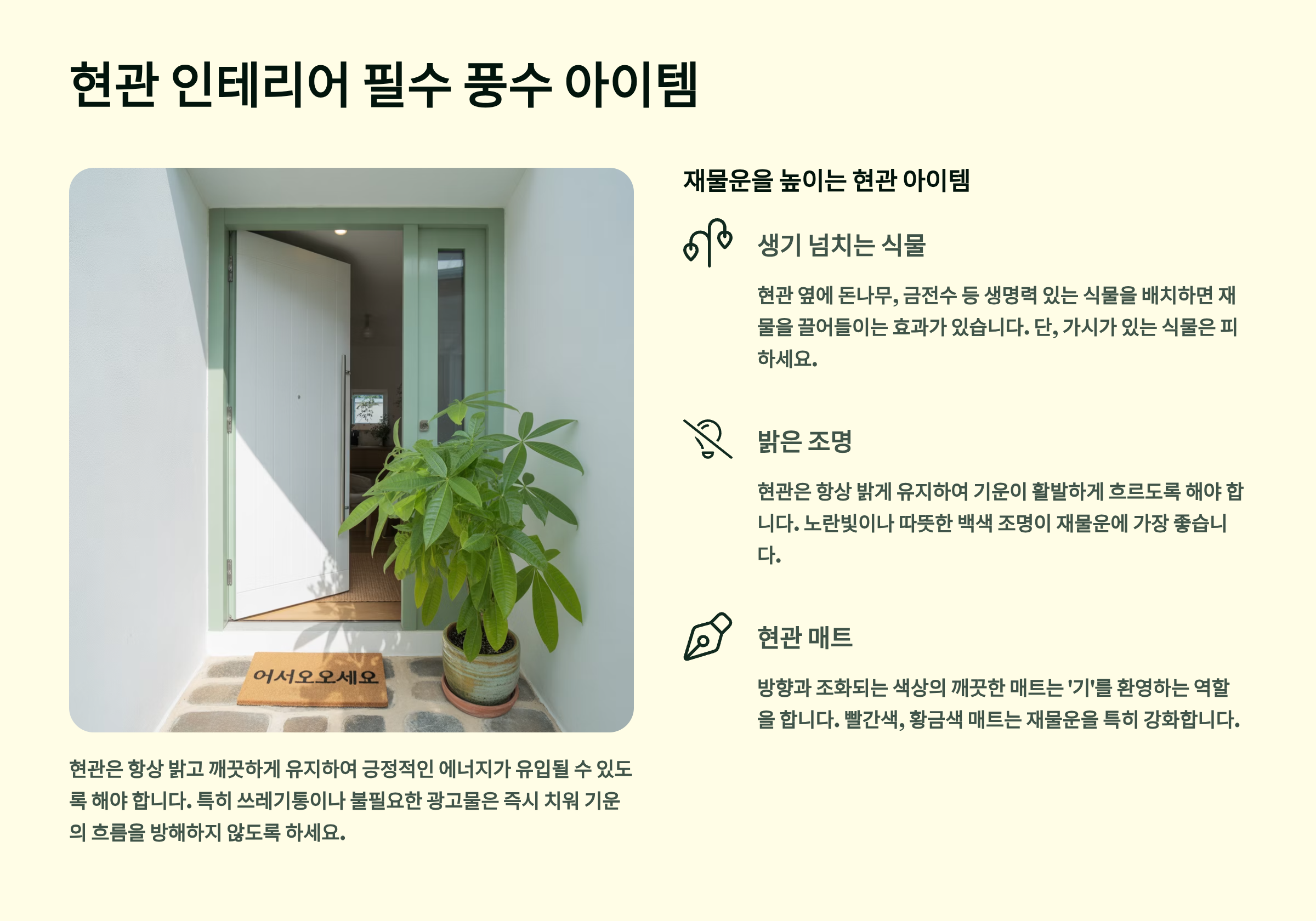 현관 인테리어 필수 풍수 아이템

어서오오세요

현관은 항상 밝고 깨끗하게 유지하여 긍정적인 에너지가 유입될 수 있도록 해야 합니다. 특히 쓰레기통이나 불필요한 광고물은 즉시 치워 기운의 흐름을 방해하지 않도록 하세요.

재물운을 높이는 현관 아이템

생기 넘치는 식물

현관 옆에 돈나무, 금전수 등 생명력 있는 식물을 배치하면 재물을 끌어들이는 효과가 있습니다. 단, 가시가 있는 식물은 피하세요.

밝은 조명

현관은 항상 밝게 유지하여 기운이 활발하게 흐르도록 해야 합니다. 노란빛이나 따뜻한 백색 조명이 재물운에 가장 좋습니다.

현관 매트

방향과 조화되는 색상의 깨끗한 매트는 '기'를 환영하는 역할을 합니다. 빨간색, 황금색 매트는 재물운을 특히 강화합니다.